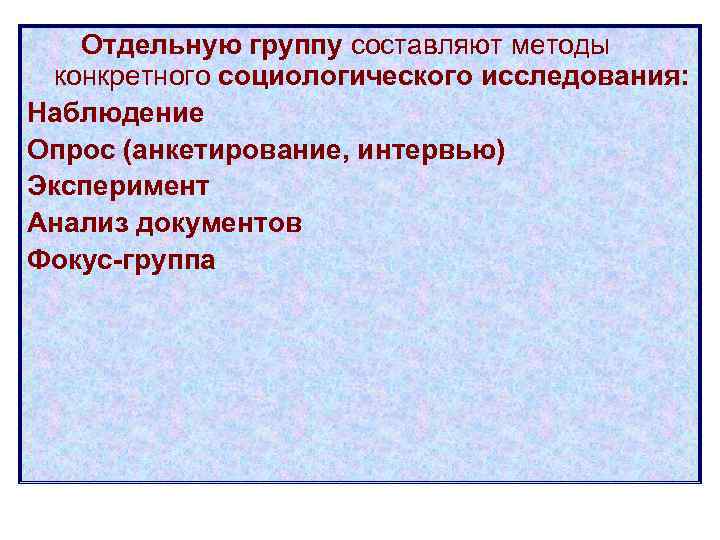 Отдельную группу составляют методы конкретного социологического исследования:

Наблюдение

Опрос (анкетирование, интервью)

Эксперимент

Анализ документов

Фокус-группа